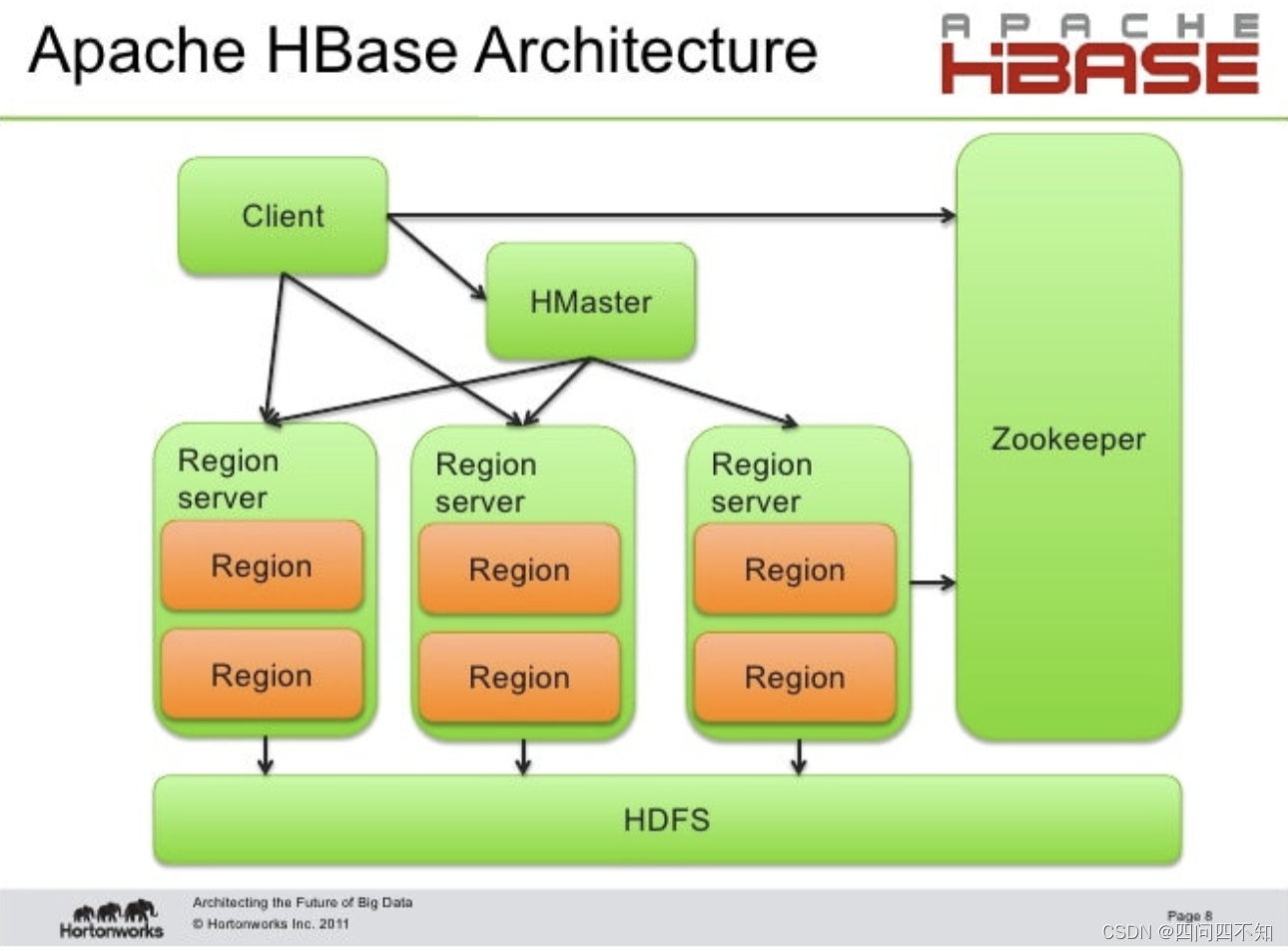 Apache HBase Architecture

APACHE
HBASE

Client

HMaster

Zookeeper

Region server

Region

Region

Region server

Region

Region

Region server

Region

Region

HDFS

Hortonworks

Architecting the Future of Big Data
© Hortonworks Inc. 2011

Page 8

CSDN @四问四不知